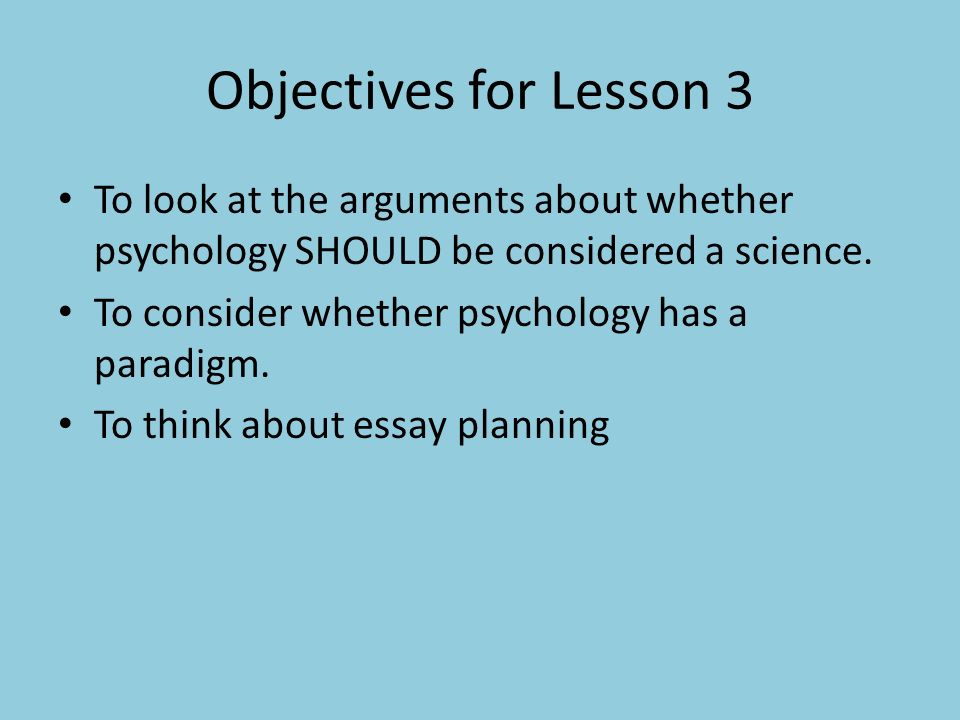 Objectives for Lesson 3

• To look at the arguments about whether psychology SHOULD be considered a science.
• To consider whether psychology has a paradigm.
• To think about essay planning